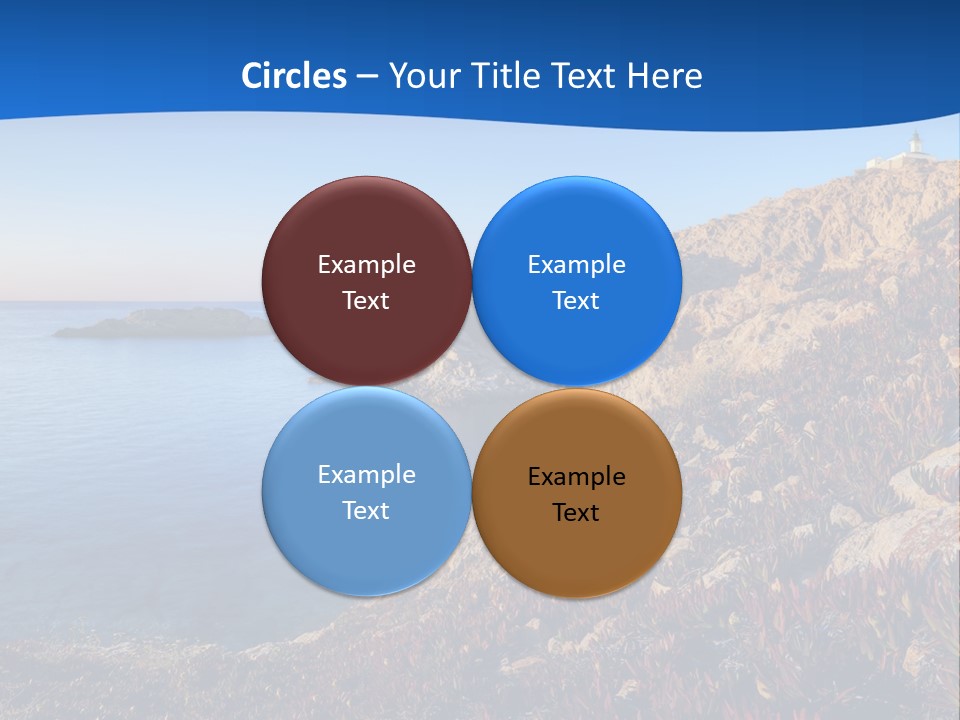 Circles – Your Title Text Here

Example Text

Example Text

Example Text

Example Text